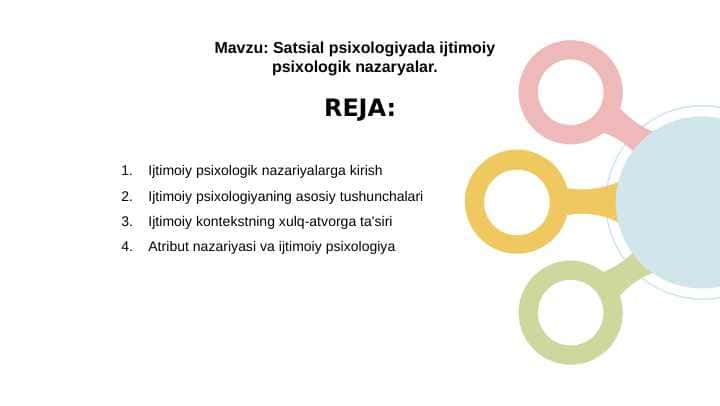 Mavzu: Satsial psixologiyada ijtimoiy psixologik nazaryalar.

REJA:

1. Ijtimoiy psixologik nazariyalarga kirish
2. Ijtimoiy psixologiyaning asosiy tushunchalari
3. Ijtimoiy kontekstning xulq-atvorga ta'siri
4. Atribut nazariyasi va ijtimoiy psixologiya